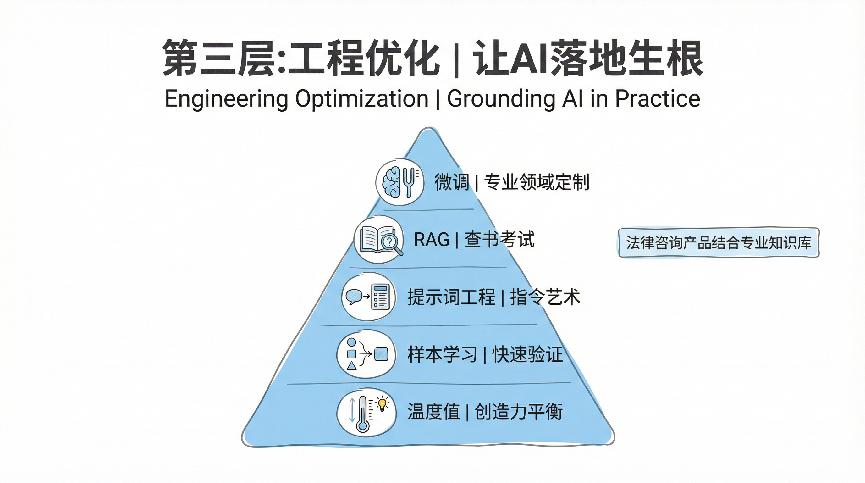 第三层:工程优化 | 让AI落地生根
Engineering Optimization | Grounding AI in Practice

微调 | 专业领域定制

RAG | 查书考试

法律咨询产品结合专业知识库

提示词工程 | 指令艺术

样本学习 | 快速验证

温度值 | 创造力平衡